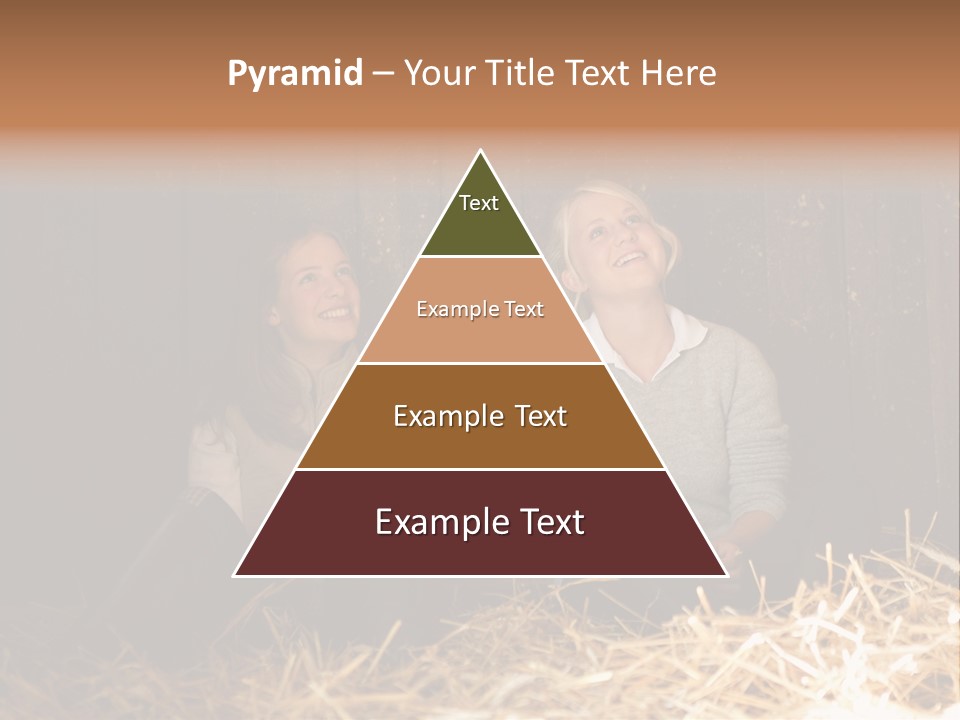 Pyramid – Your Title Text Here

Text

Example Text

Example Text

Example Text